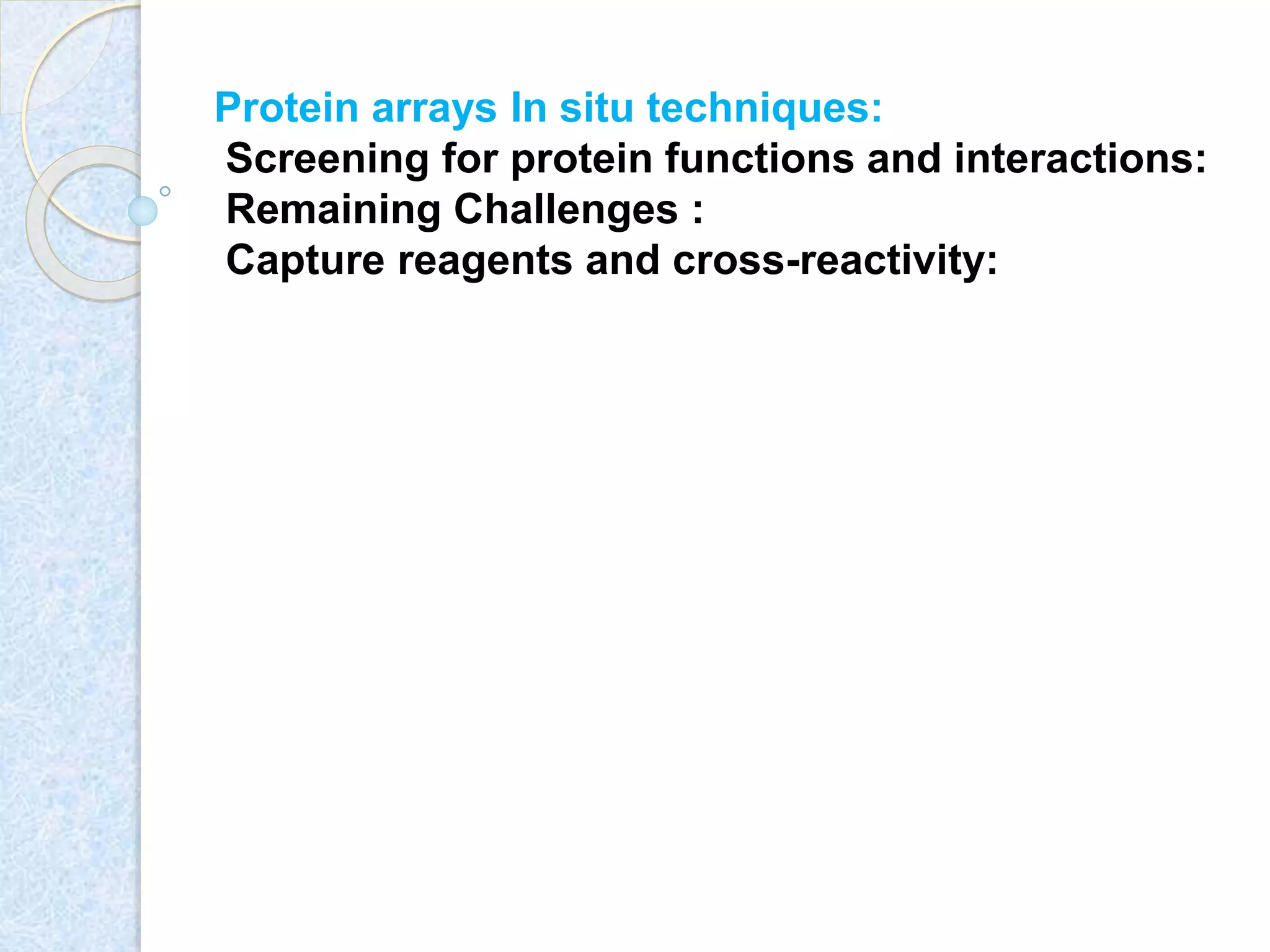 Protein arrays In situ techniques:
Screening for protein functions and interactions:
Remaining Challenges :
Capture reagents and cross-reactivity: